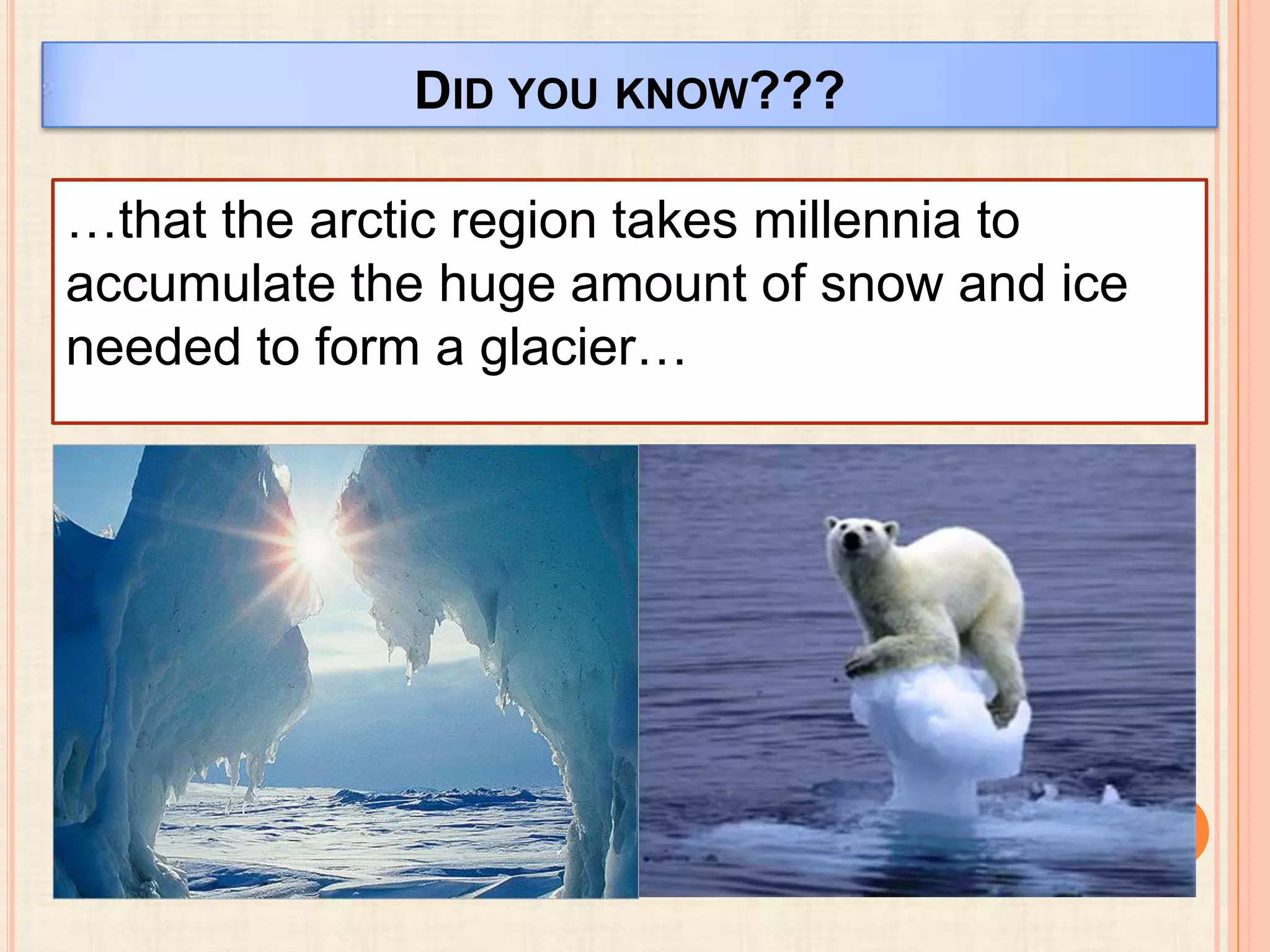 DID YOU KNOW???

…that the arctic region takes millennia to accumulate the huge amount of snow and ice needed to form a glacier…